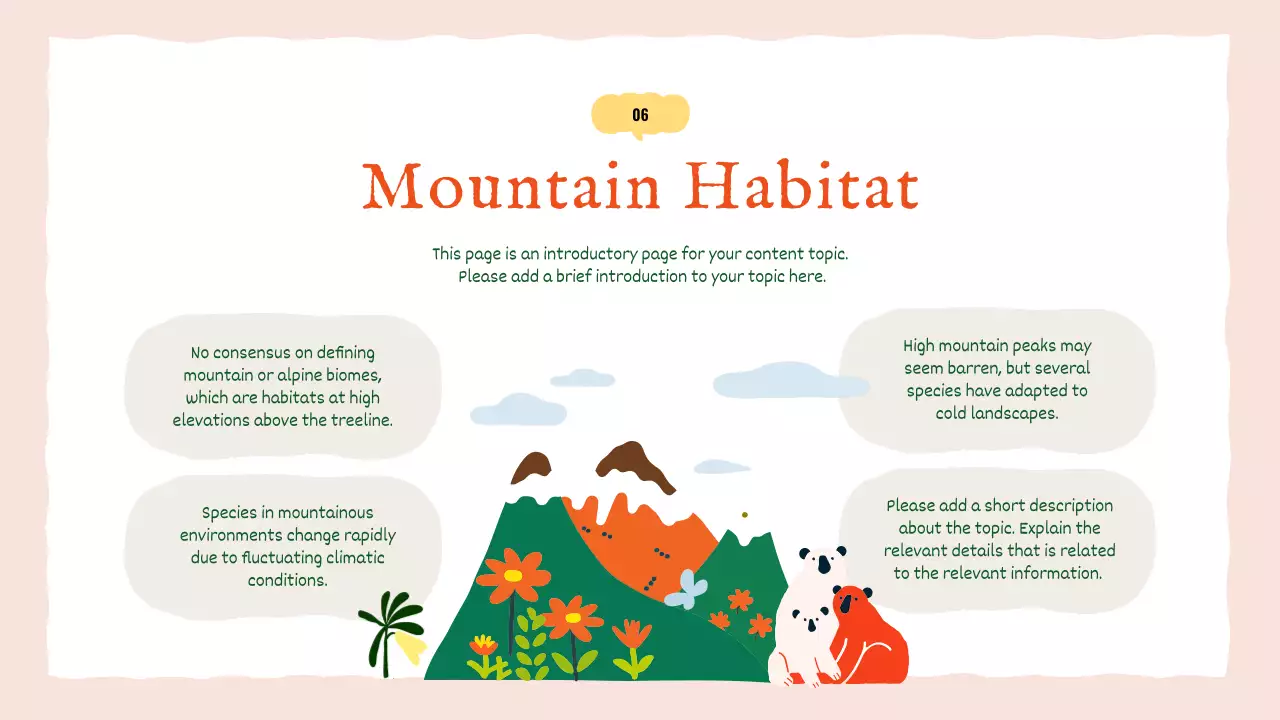 06

Mountain Habitat

This page is an introductory page for your content topic. Please add a brief introduction to your topic here.

No consensus on defining mountain or alpine biomes, which are habitats at high elevations above the treeline.

Species in mountainous environments change rapidly due to fluctuating climatic conditions.

High mountain peaks may seem barren, but several species have adapted to cold landscapes.

Please add a short description about the topic. Explain the relevant details that is related to the relevant information.